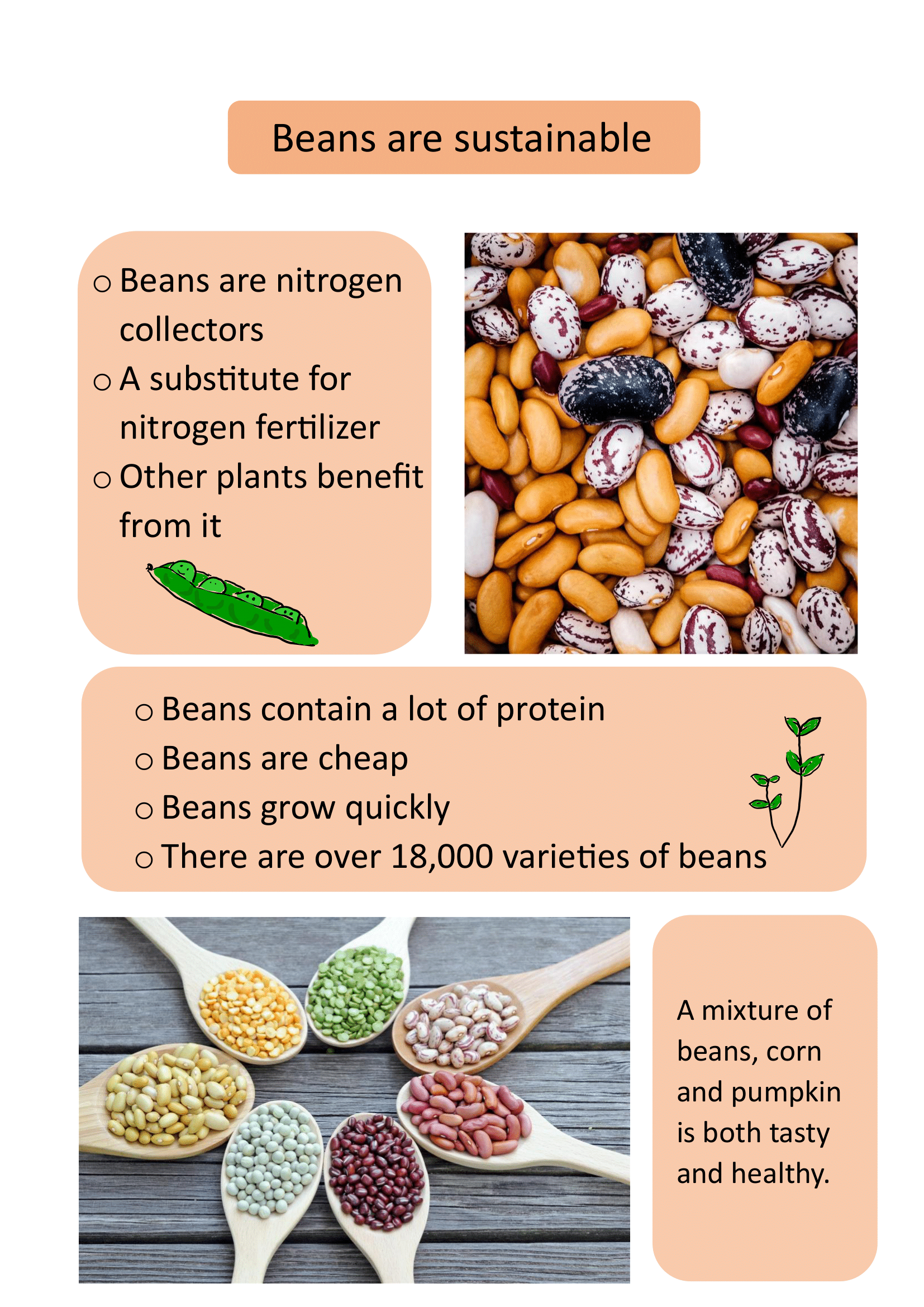 Beans are sustainable

○ Beans are nitrogen collectors
○ A substitute for nitrogen fertilizer
○ Other plants benefit from it

○ Beans contain a lot of protein
○ Beans are cheap
○ Beans grow quickly
○ There are over 18,000 varieties of beans

A mixture of beans, corn and pumpkin is both tasty and healthy.